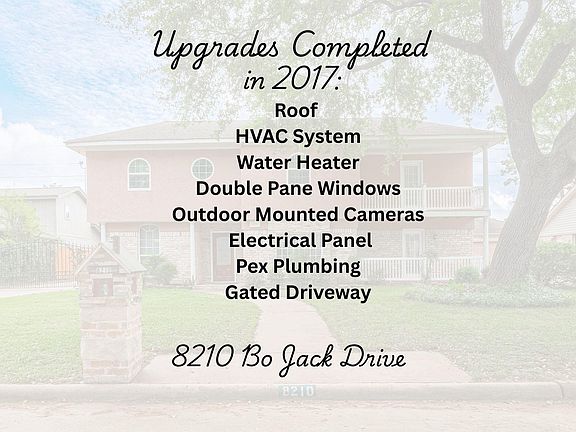 Upgrades Completed in 2017:

Roof
HVAC System
Water Heater
Double Pane Windows
Outdoor Mounted Cameras
Electrical Panel
Pex Plumbing
Gated Driveway

8210 Bo Jack Drive

8210